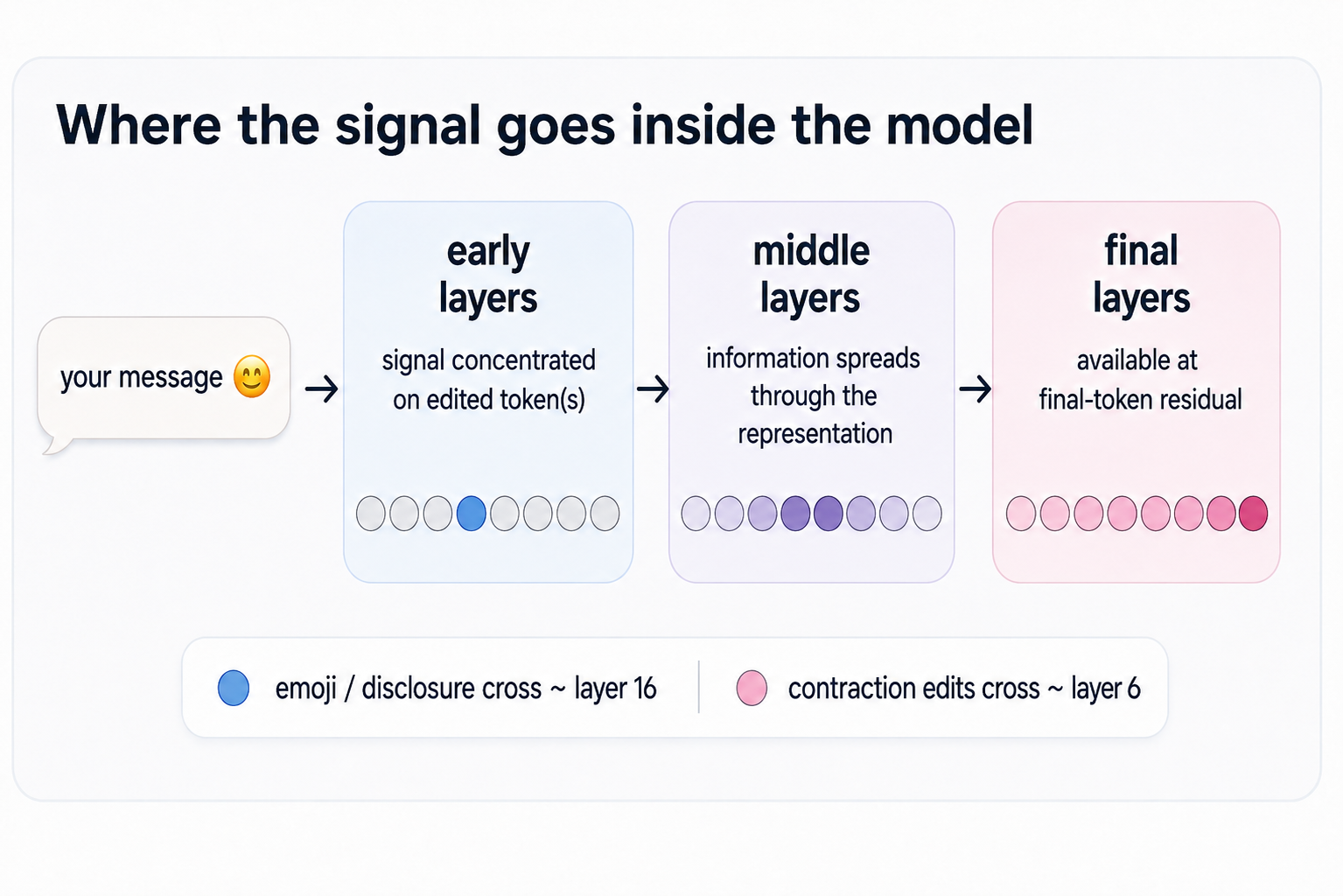 Where the signal goes inside the model

your message 😊

early layers
signal concentrated on edited token(s)

middle layers
information spreads through the representation

final layers
available at final-token residual

emoji / disclosure cross ~ layer 16

contraction edits cross ~ layer 6